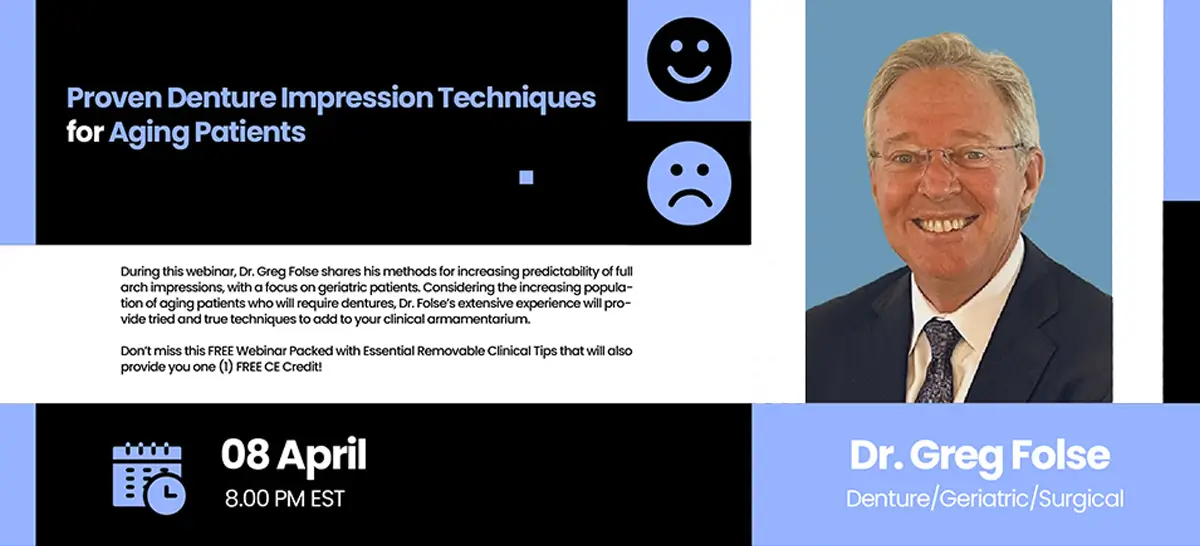 Proven Denture Impression Techniques for Aging Patients

During this webinar, Dr. Greg Folse shares his methods for increasing predictability of full arch impressions, with a focus on geriatric patients. Considering the increasing population of aging patients who will require dentures, Dr. Folse's extensive experience will provide tried and true techniques to add to your clinical armamentarium.

Don't miss this FREE Webinar Packed with Essential Removable Clinical Tips that will also provide you one (1) FREE CE Credit!

08 April
8.00 PM EST

Dr. Greg Folse
Denture/Geriatric/Surgical